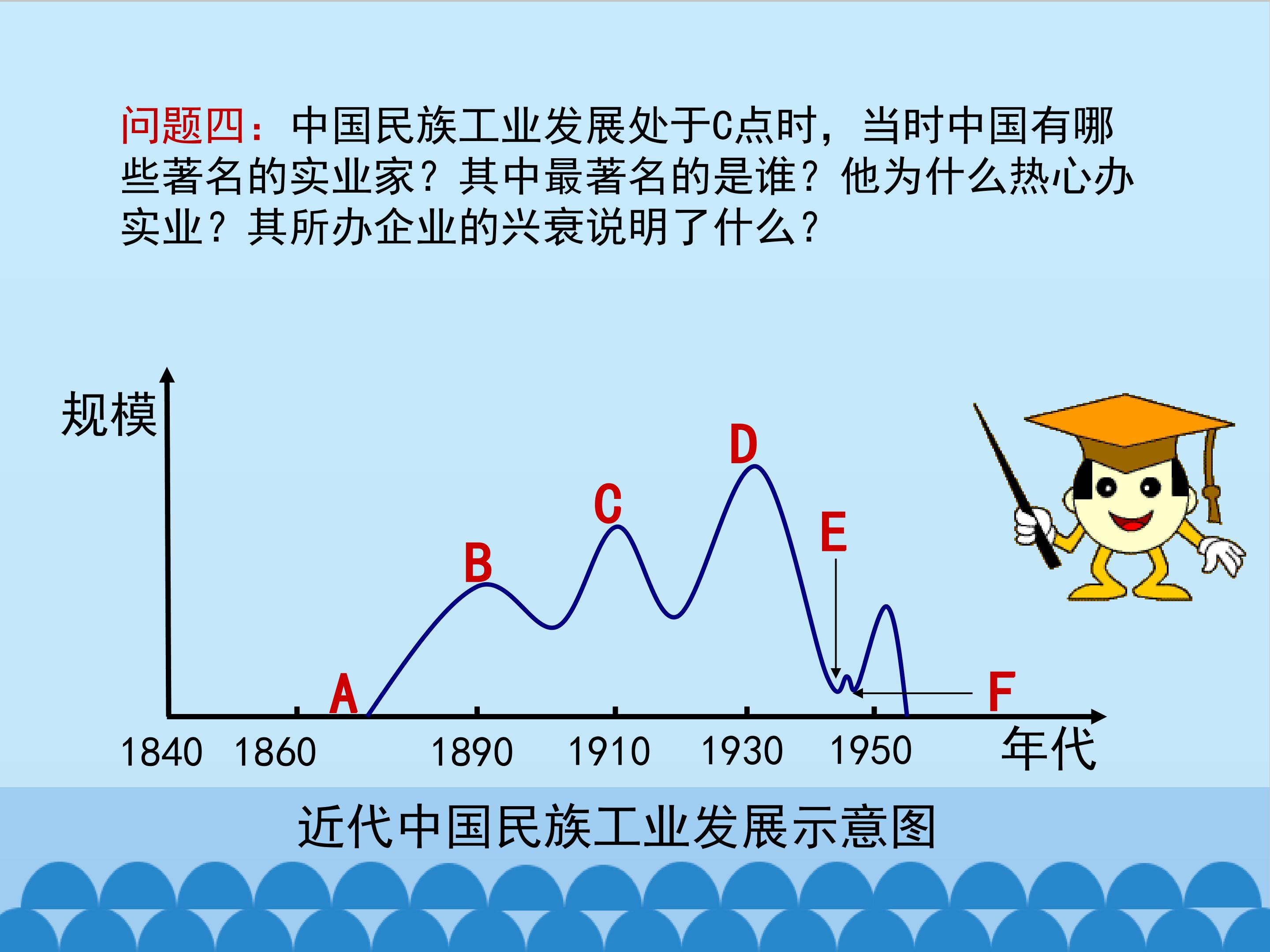 问题四：中国民族工业发展处于C点时，当时中国有哪些著名的实业家？其中最著名的是谁？他为什么热心办实业？其所办企业的兴衰说明了什么？

规模

D

C

E

B

A

F

1840 1860 1890 1910 1930 1950

年代

近代中国民族工业发展示意图